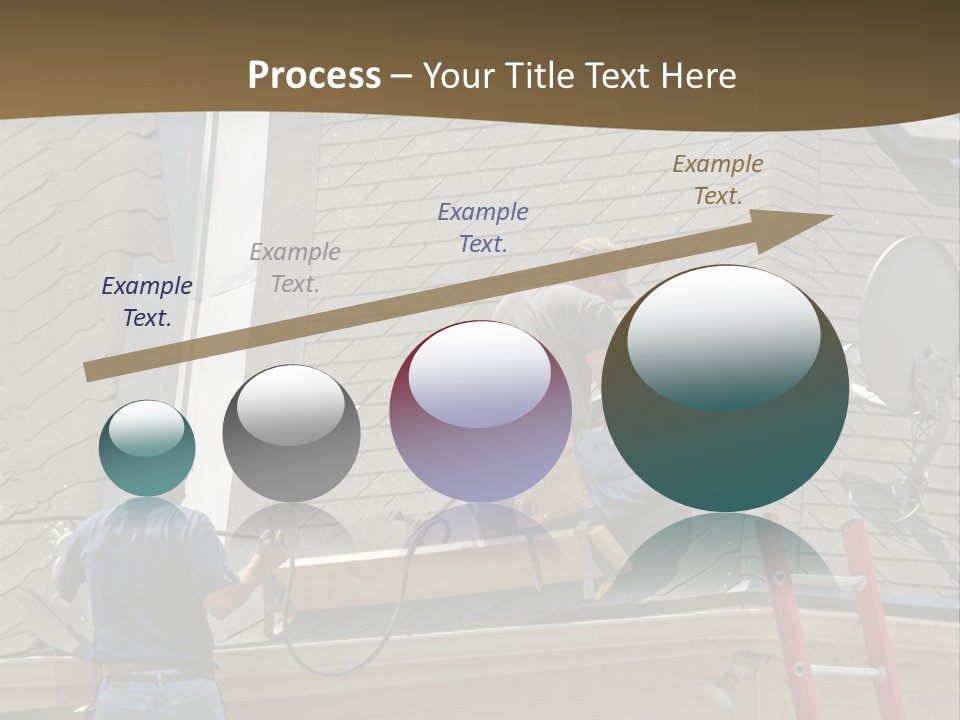 Process – Your Title Text Here

Example Text.

Example Text.

Example Text.

Example Text.